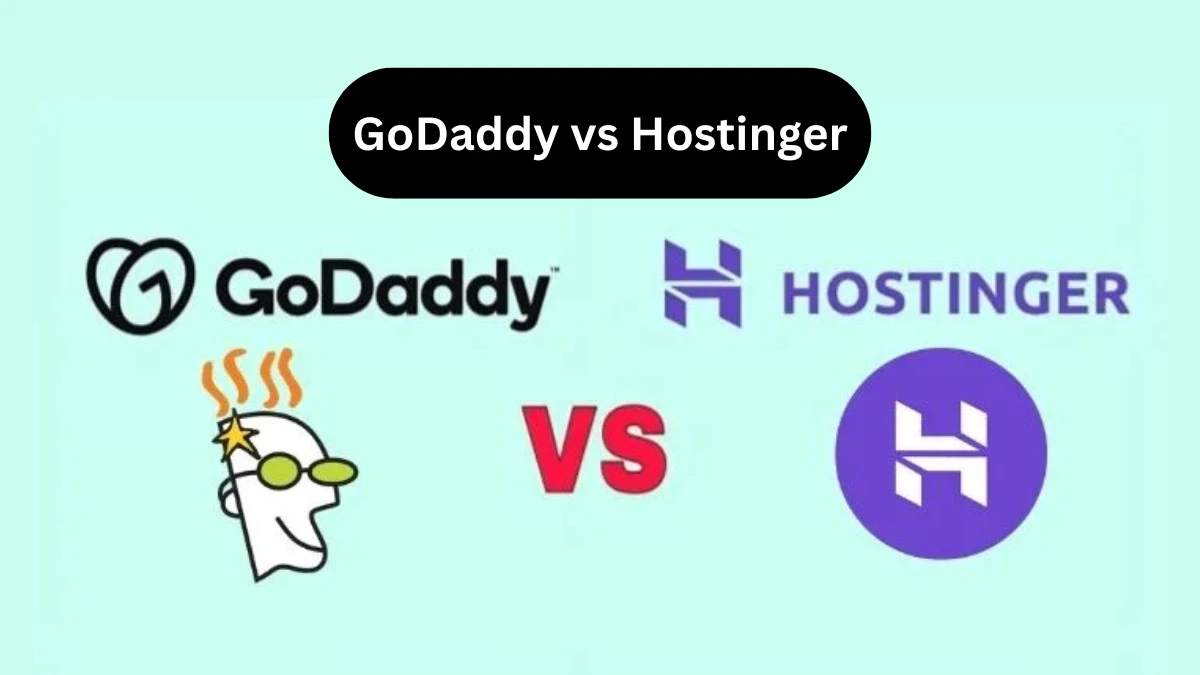 GoDaddy vs Hostinger

GoDaddy™

HOSTINGER

VS